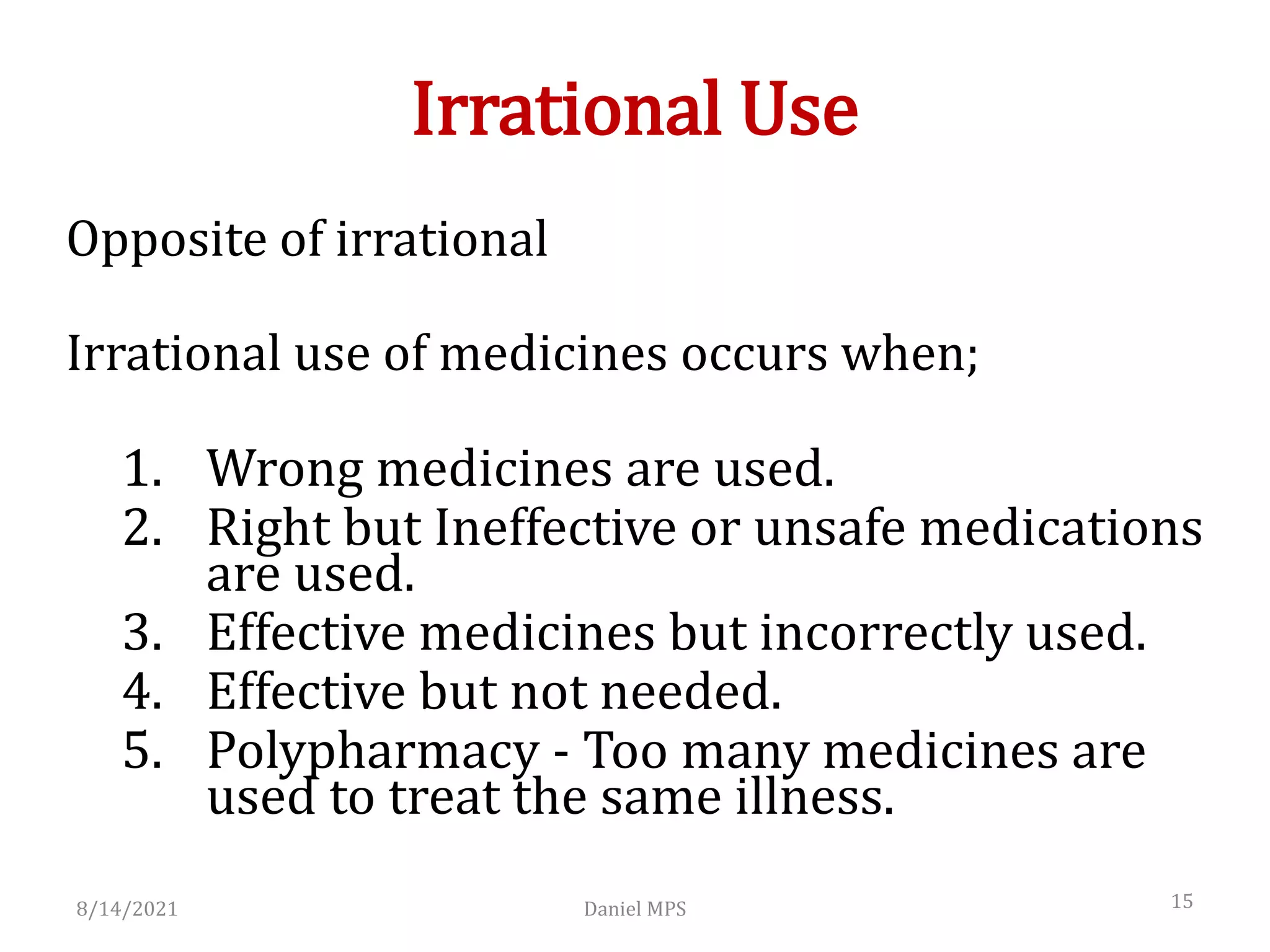 Irrational Use

Opposite of irrational

Irrational use of medicines occurs when;

1. Wrong medicines are used.
2. Right but Ineffective or unsafe medications are used.
3. Effective medicines but incorrectly used.
4. Effective but not needed.
5. Polypharmacy - Too many medicines are used to treat the same illness.

8/14/2021 Daniel MPS 15